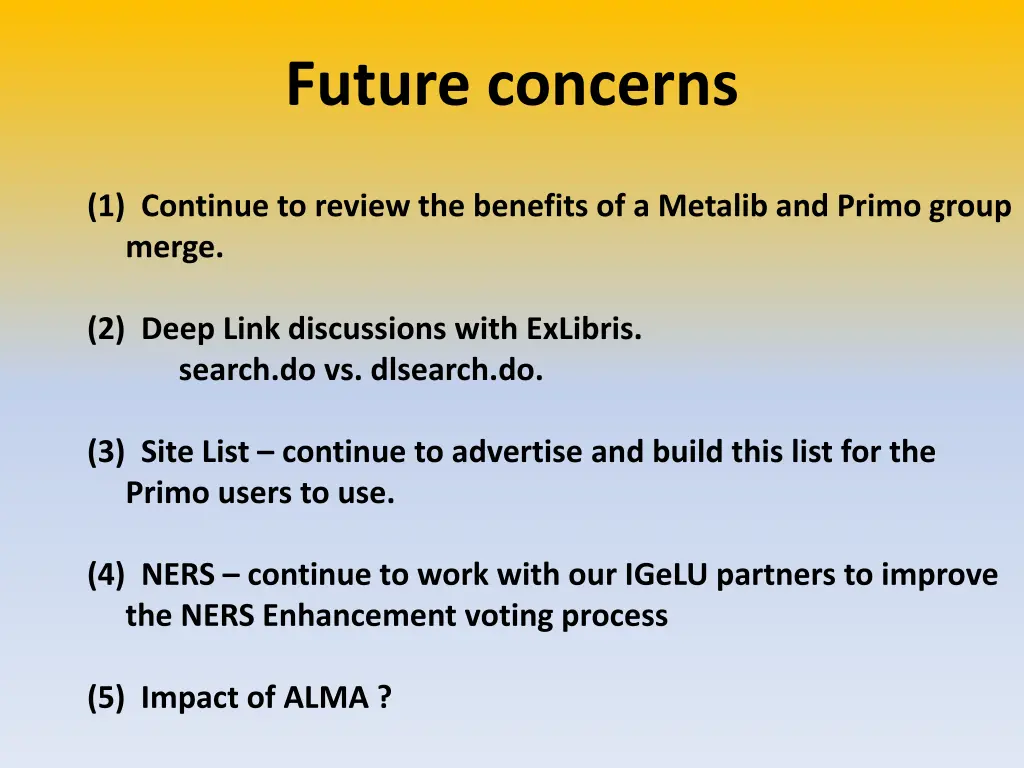 Future concerns

(1) Continue to review the benefits of a Metalib and Primo group merge.

(2) Deep Link discussions with ExLibris.
search.do vs. dlsearch.do.

(3) Site List – continue to advertise and build this list for the Primo users to use.

(4) NERS – continue to work with our IGeLU partners to improve the NERS Enhancement voting process

(5) Impact of ALMA ?